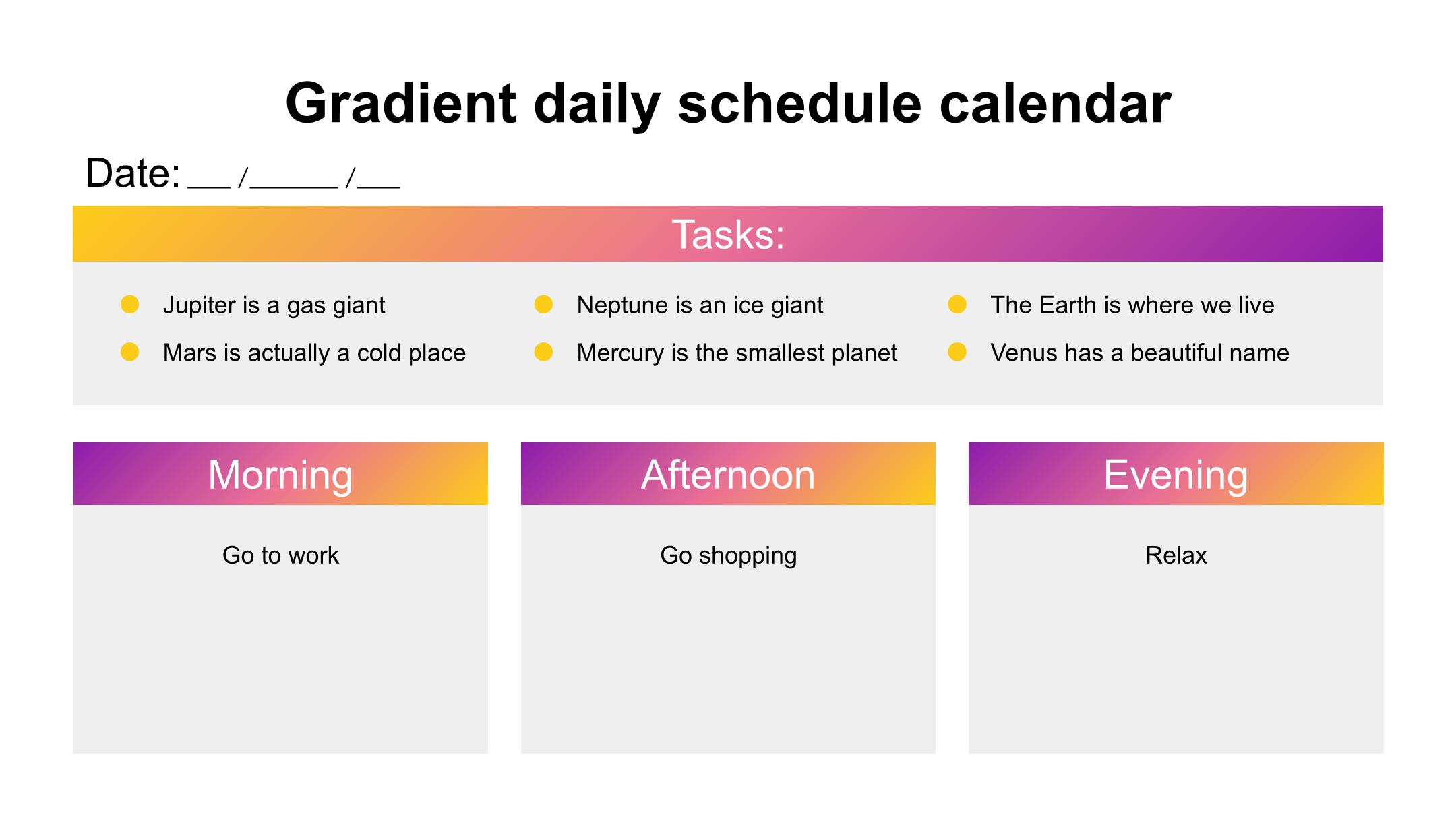 Gradient daily schedule calendar

Date: __ /_____ /__

Tasks:

- Jupiter is a gas giant
- Mars is actually a cold place

- Neptune is an ice giant
- Mercury is the smallest planet

- The Earth is where we live
- Venus has a beautiful name

Morning

Go to work

Afternoon

Go shopping

Evening

Relax